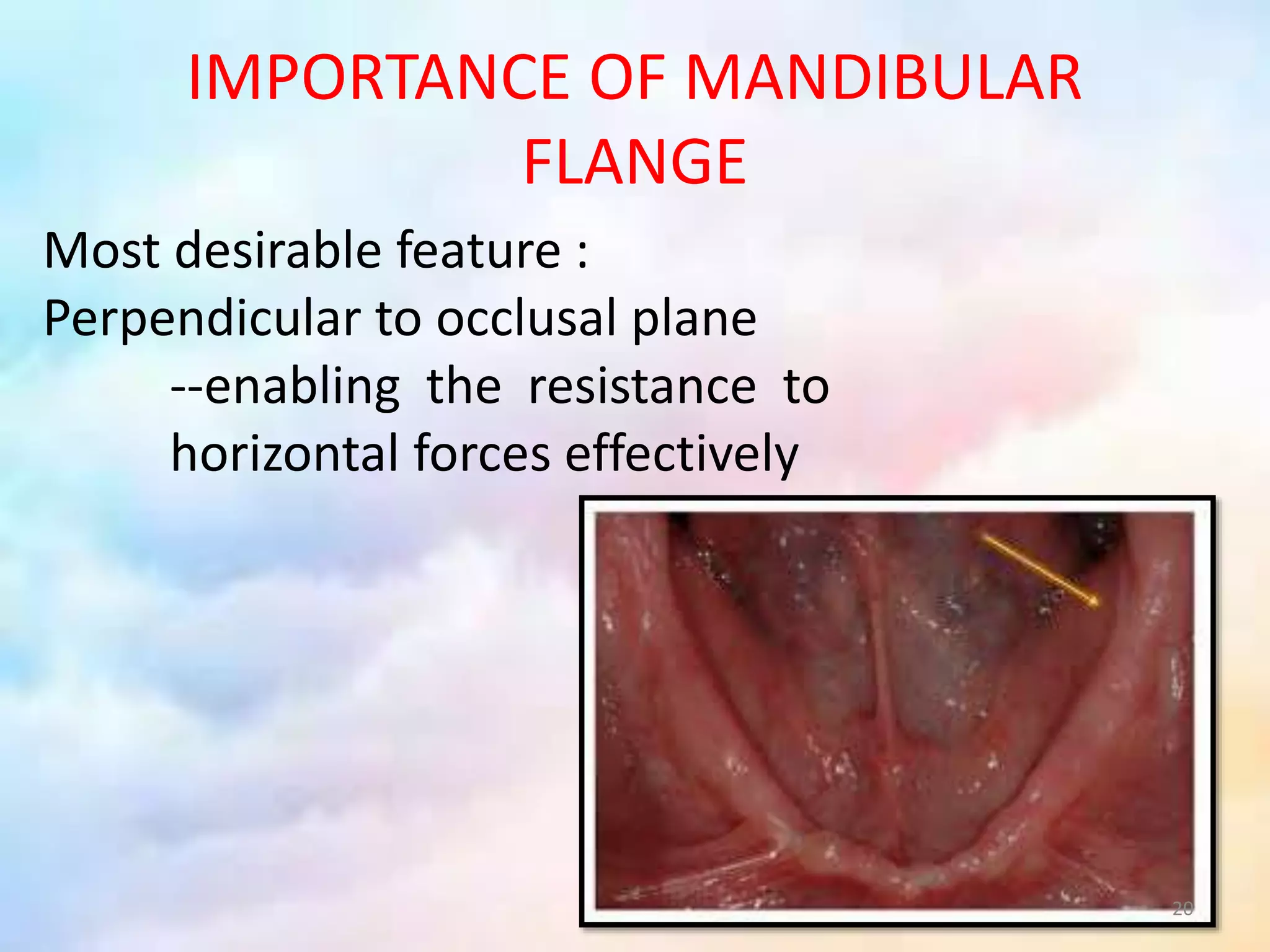 IMPORTANCE OF MANDIBULAR FLANGE

Most desirable feature :
Perpendicular to occlusal plane
--enabling the resistance to horizontal forces effectively

20